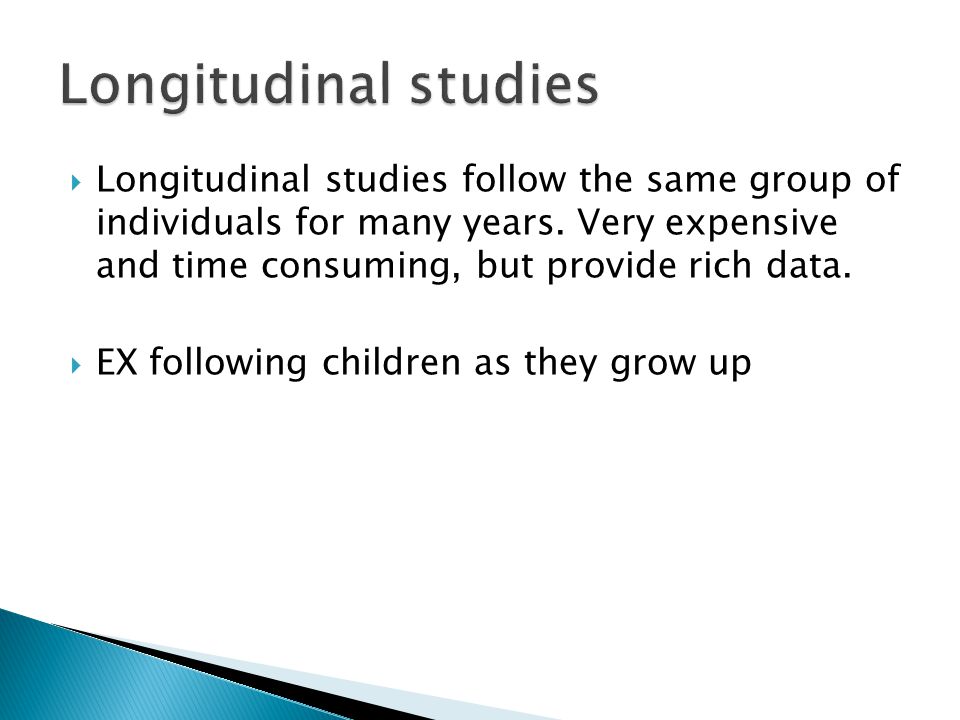 Longitudinal studies

Longitudinal studies follow the same group of individuals for many years. Very expensive and time consuming, but provide rich data.

EX following children as they grow up